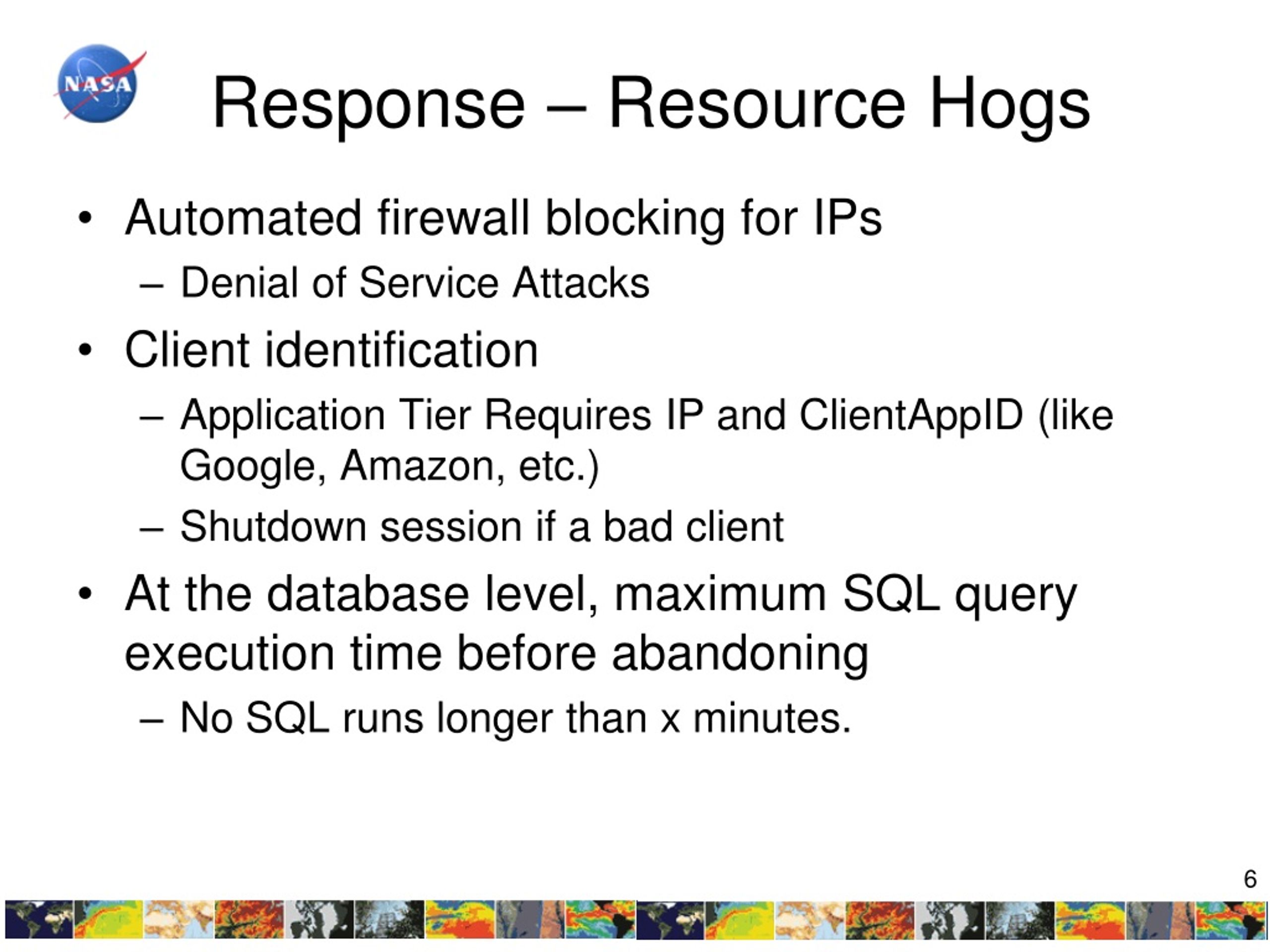 NASA

Response – Resource Hogs

• Automated firewall blocking for IPs
  – Denial of Service Attacks
• Client identification
  – Application Tier Requires IP and ClientAppID (like Google, Amazon, etc.)
  – Shutdown session if a bad client
• At the database level, maximum SQL query execution time before abandoning
  – No SQL runs longer than x minutes.

6